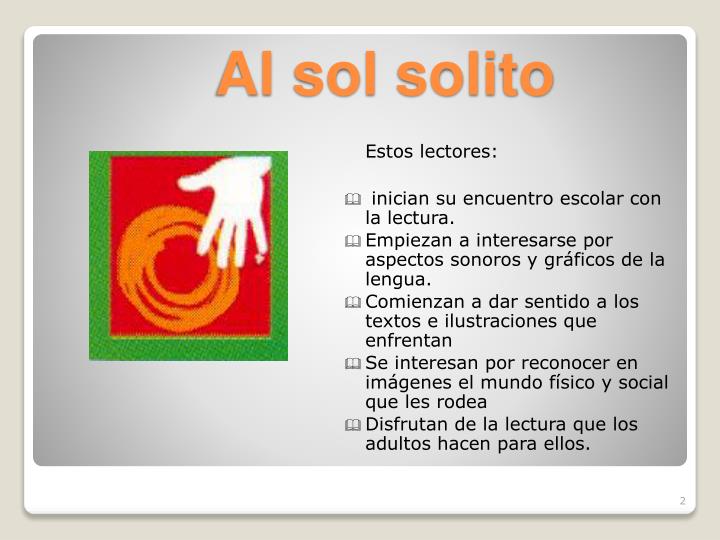 Al sol solito

Estos lectores:

inician su encuentro escolar con la lectura.

Empiezan a interesarse por aspectos sonoros y gráficos de la lengua.

Comienzan a dar sentido a los textos e ilustraciones que enfrentan

Se interesan por reconocer en imágenes el mundo físico y social que les rodea

Disfrutan de la lectura que los adultos hacen para ellos.

2